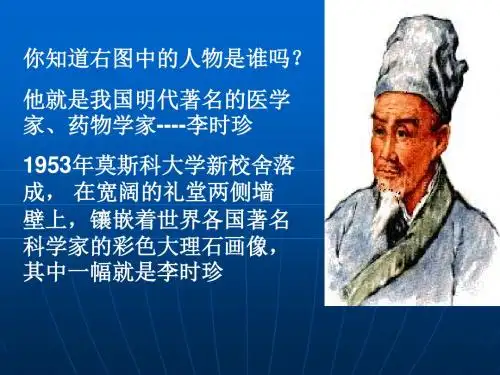 你知道右图中的人物是谁吗?

他就是我国明代著名的医学家、药物学家----李时珍

1953年莫斯科大学新校舍落成， 在宽阔的礼堂两侧墙壁上，镶嵌着世界各国著名科学家的彩色大理石画像，其中一幅就是李时珍